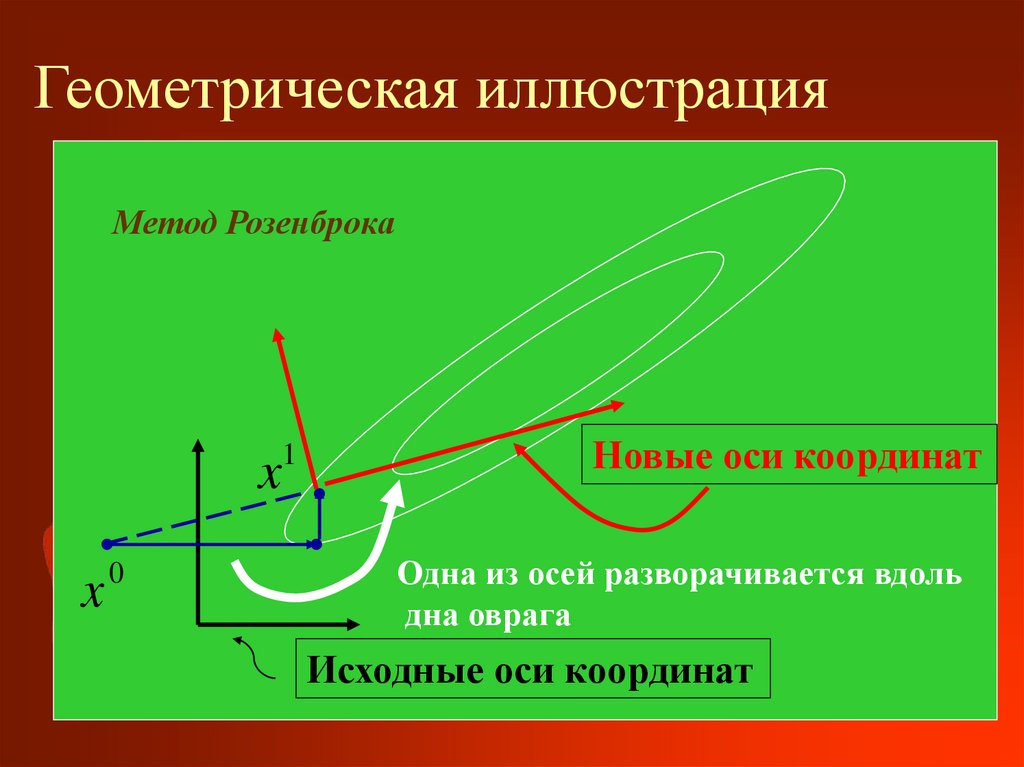 Геометрическая иллюстрация

Метод Розенброка

$x^1$

Новые оси координат

$x^0$

Одна из осей разворачивается вдоль дна оврага

Исходные оси координат